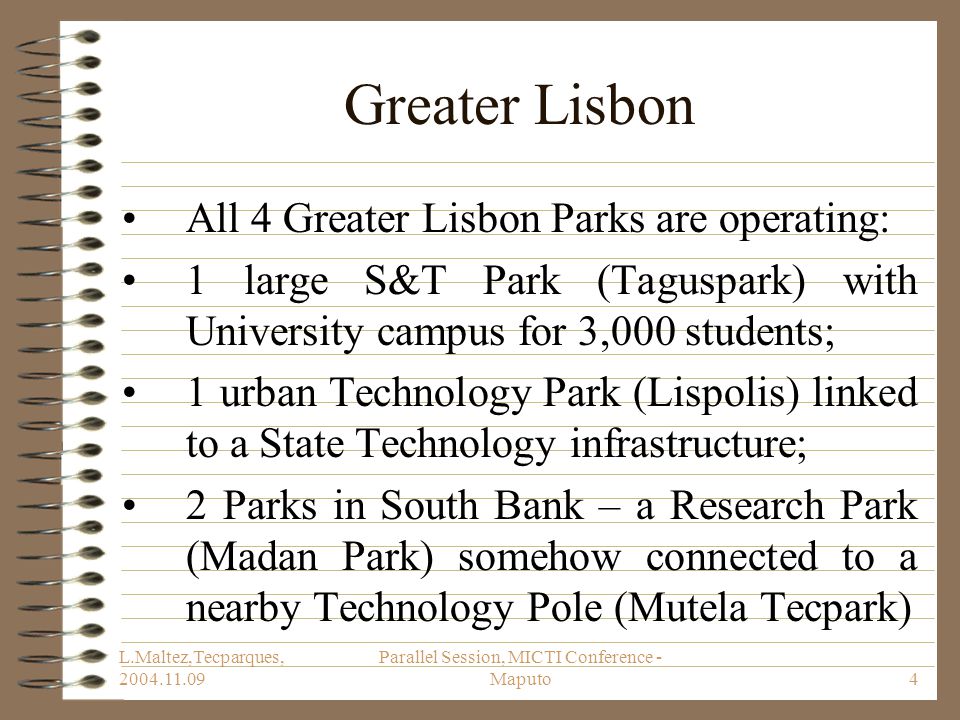 Greater Lisbon

• All 4 Greater Lisbon Parks are operating:
• 1 large S&T Park (Taguspark) with University campus for 3,000 students;
• 1 urban Technology Park (Lispolis) linked to a State Technology infrastructure;
• 2 Parks in South Bank – a Research Park (Madan Park) somehow connected to a nearby Technology Pole (Mutela Tecpark)

L.Maltez,Tecparques, 2004.11.09

Parallel Session, MICTI Conference - Maputo

4